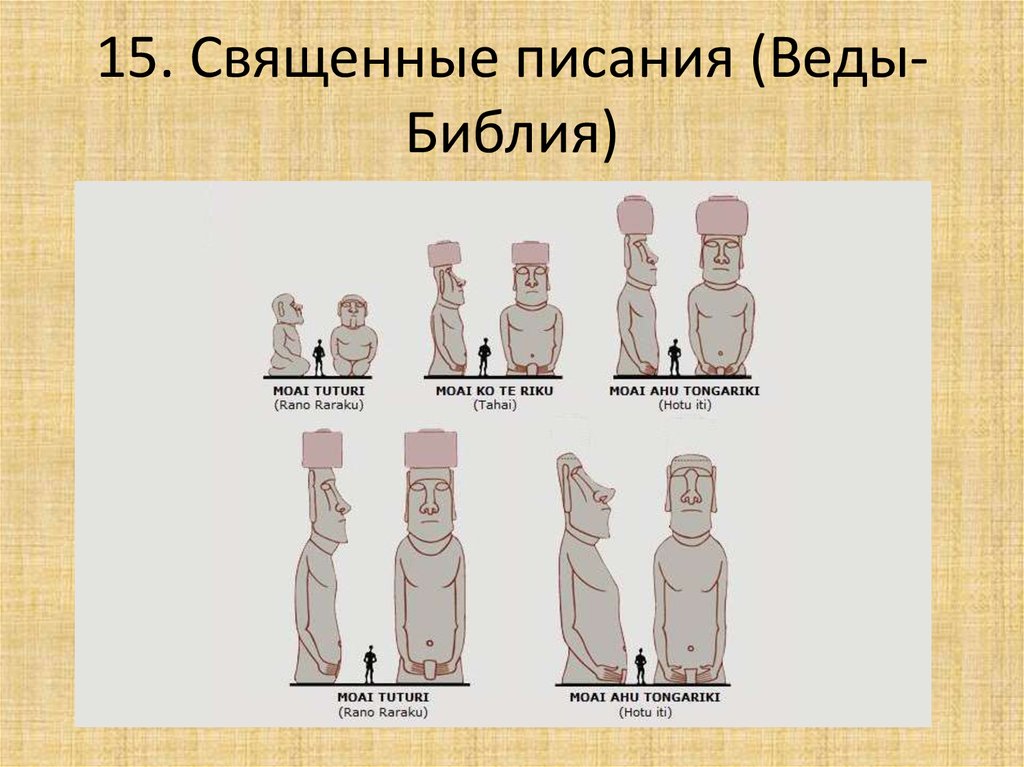 15. Священные писания (Веды-Библия)

MOAI TUTURI
(Rano Raraku)

MOAI KO TE RIKU
(Tahai)

MOAI AHU TONGARIKI
(Hotu iti)

MOAI TUTURI
(Rano Raraku)

MOAI AHU TONGARIKI
(Hotu iti)